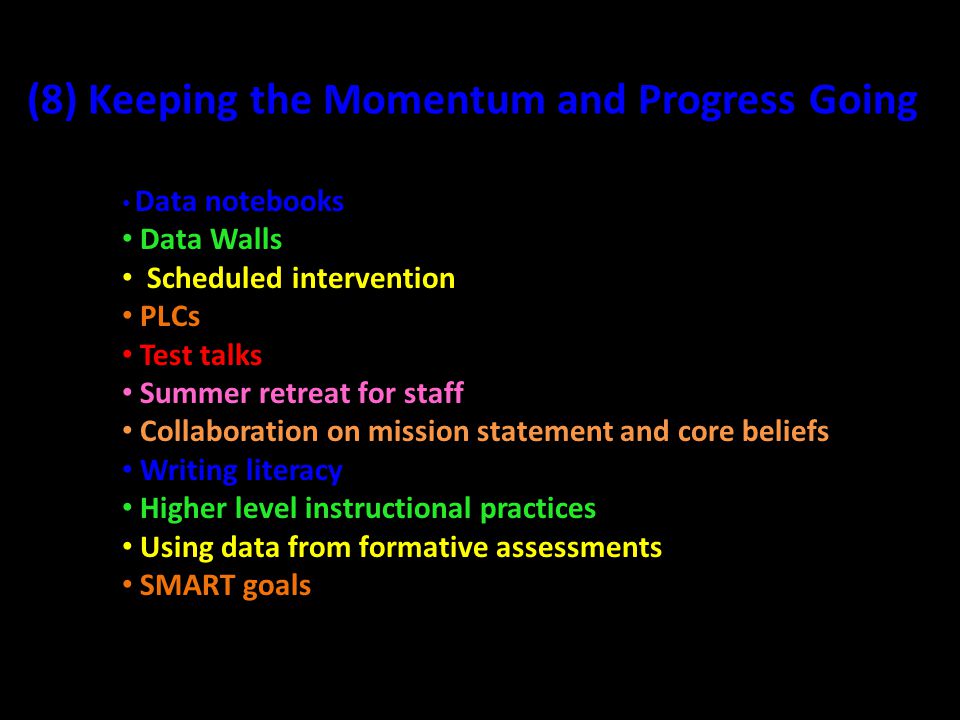 (8) Keeping the Momentum and Progress Going

• Data notebooks
• Data Walls
• Scheduled intervention
• PLCs
• Test talks
• Summer retreat for staff
• Collaboration on mission statement and core beliefs
• Writing literacy
• Higher level instructional practices
• Using data from formative assessments
• SMART goals